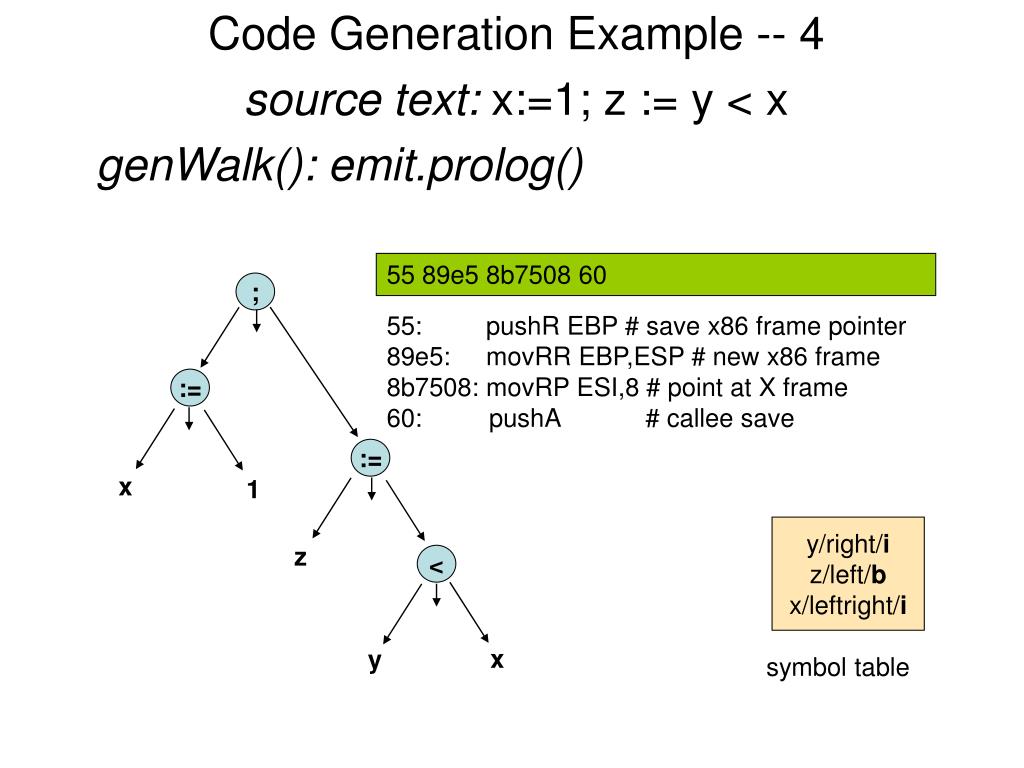 Code Generation Example -- 4

source text: x:=1; z := y < x

genWalk(): emit.prolog()

55 89e5 8b7508 60

55: pushR EBP # save x86 frame pointer
89e5: movRR EBP,ESP # new x86 frame
8b7508: movRP ESI,8 # point at X frame
60: pushA # callee save

;
:=
x
1
:=
z
<
y
x

y/right/i
z/left/b
x/leftright/i

symbol table